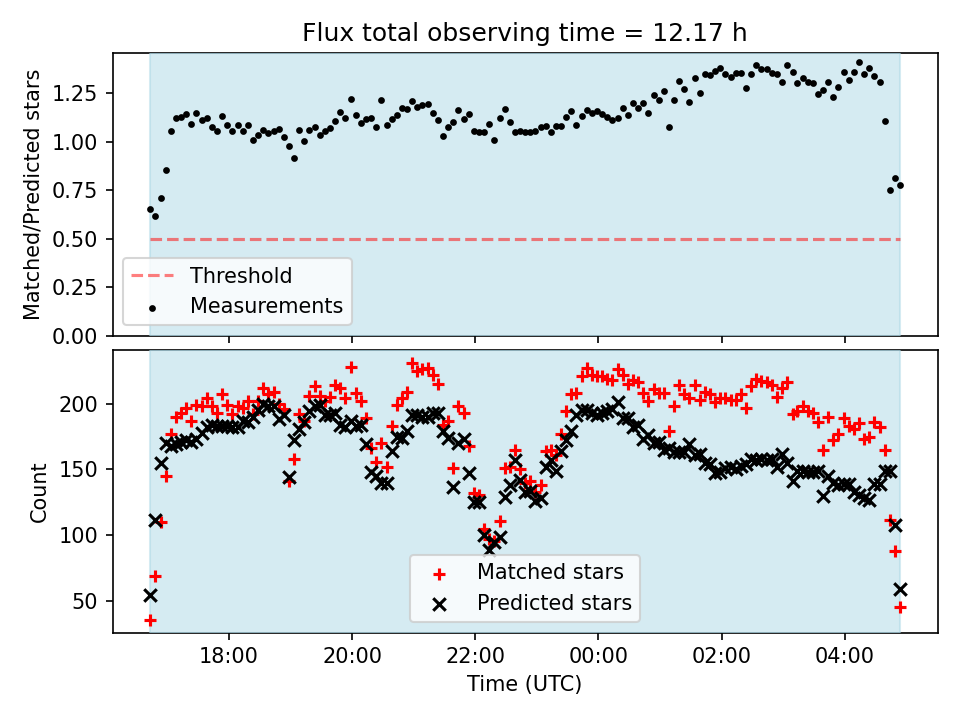 Flux total observing time = 12.17 h

Matched/Predicted stars

1.25
1.00
0.75
0.50
0.25
0.00

Threshold
Measurements

Count

200
150
100
50

Matched stars
Predicted stars

18:00
20:00
22:00
00:00
02:00
04:00

Time (UTC)